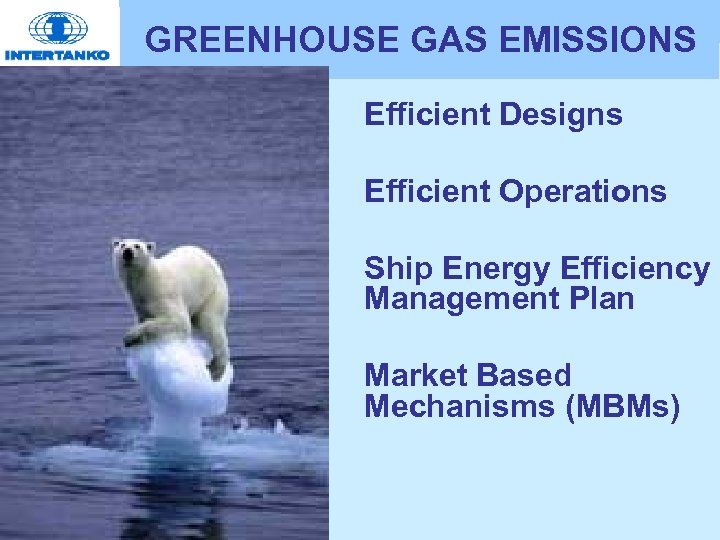 INTERTANKO

GREENHOUSE GAS EMISSIONS

Efficient Designs

Efficient Operations

Ship Energy Efficiency Management Plan

Market Based Mechanisms (MBMs)